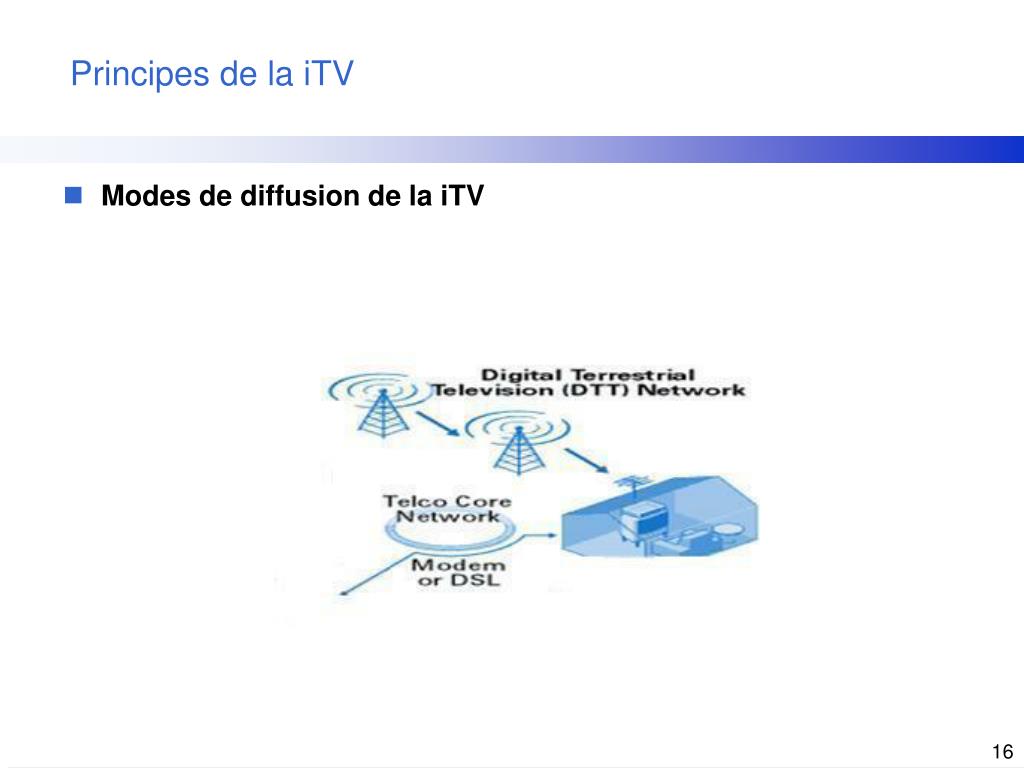 Principes de la iTV

Modes de diffusion de la iTV

Digital Terrestrial Television (DTT) Network

Telco Core Network

Modem or DSL

16